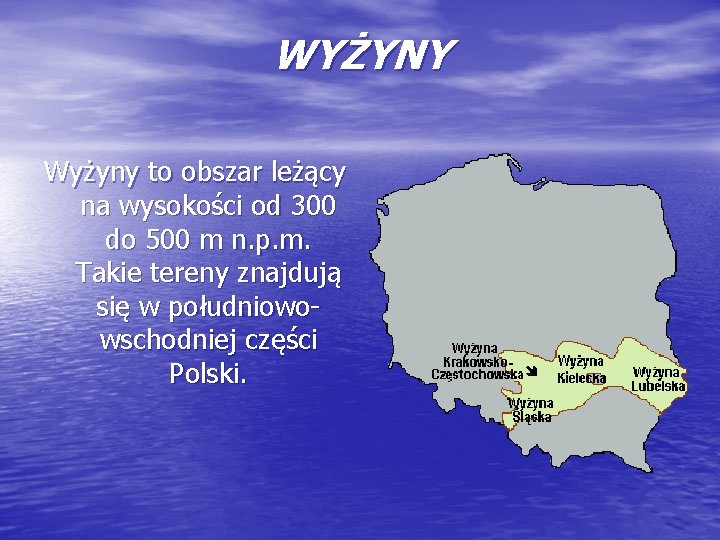 WYŻYNY

Wyżyny to obszar leżący na wysokości od 300 do 500 m n.p.m. Takie tereny znajdują się w południowo-wschodniej części Polski.

Wyżyna Krakowsko-Częstochowska

Wyżyna Kielecka

Wyżyna Lubelska

Wyżyna Śląska